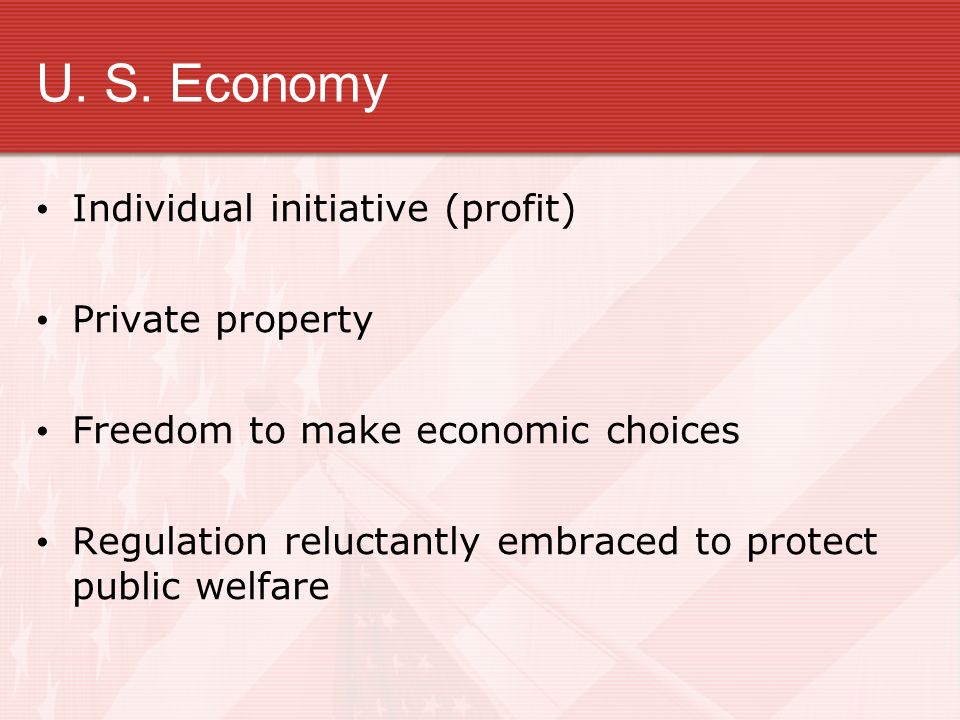 U. S. Economy

• Individual initiative (profit)

• Private property

• Freedom to make economic choices

• Regulation reluctantly embraced to protect public welfare